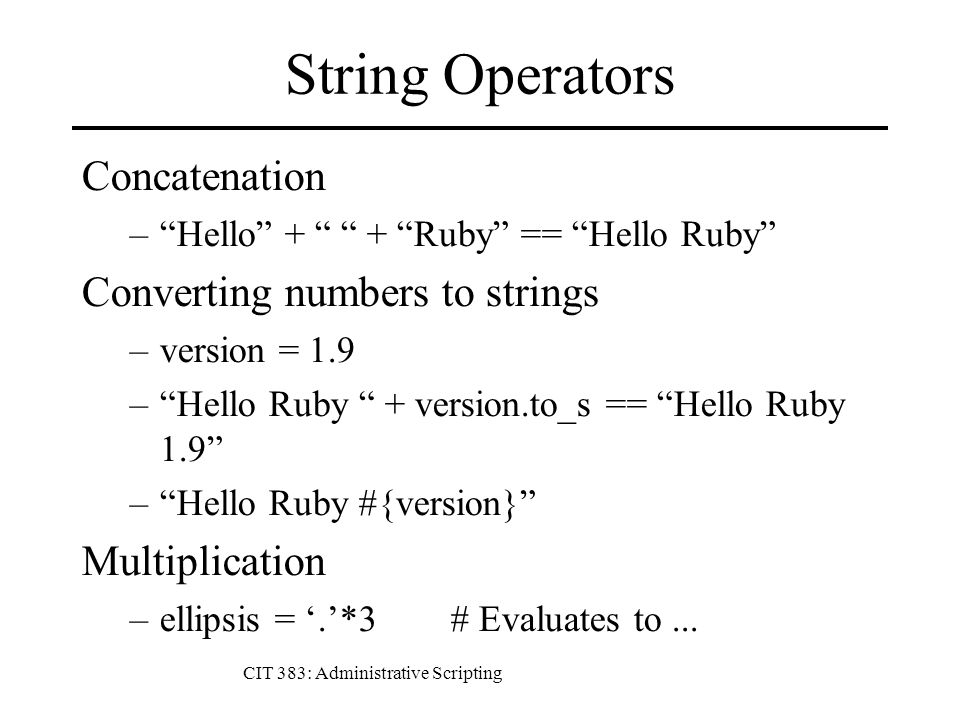 String Operators

Concatenation

– “Hello” + “ “ + “Ruby” == “Hello Ruby”

Converting numbers to strings

– version = 1.9

– “Hello Ruby “ + version.to_s == “Hello Ruby 1.9”

– “Hello Ruby #{version}”

Multiplication

– ellipsis = ‘.’*3 # Evaluates to ...

CIT 383: Administrative Scripting